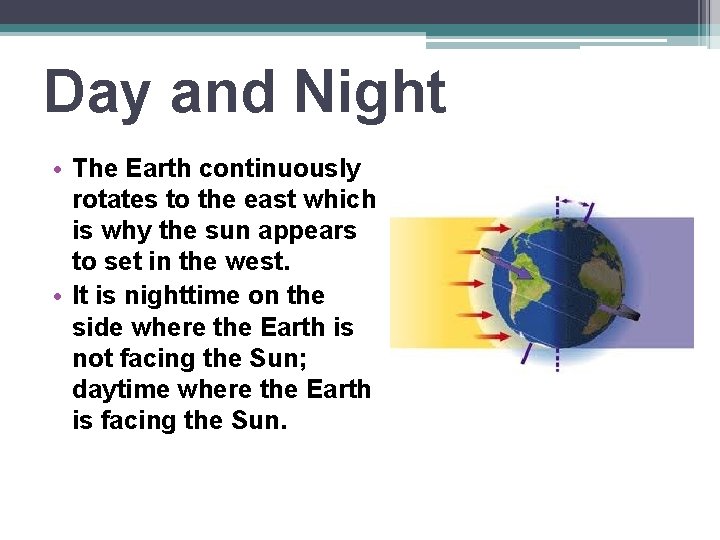 Day and Night

• The Earth continuously rotates to the east which is why the sun appears to set in the west.
• It is nighttime on the side where the Earth is not facing the Sun; daytime where the Earth is facing the Sun.